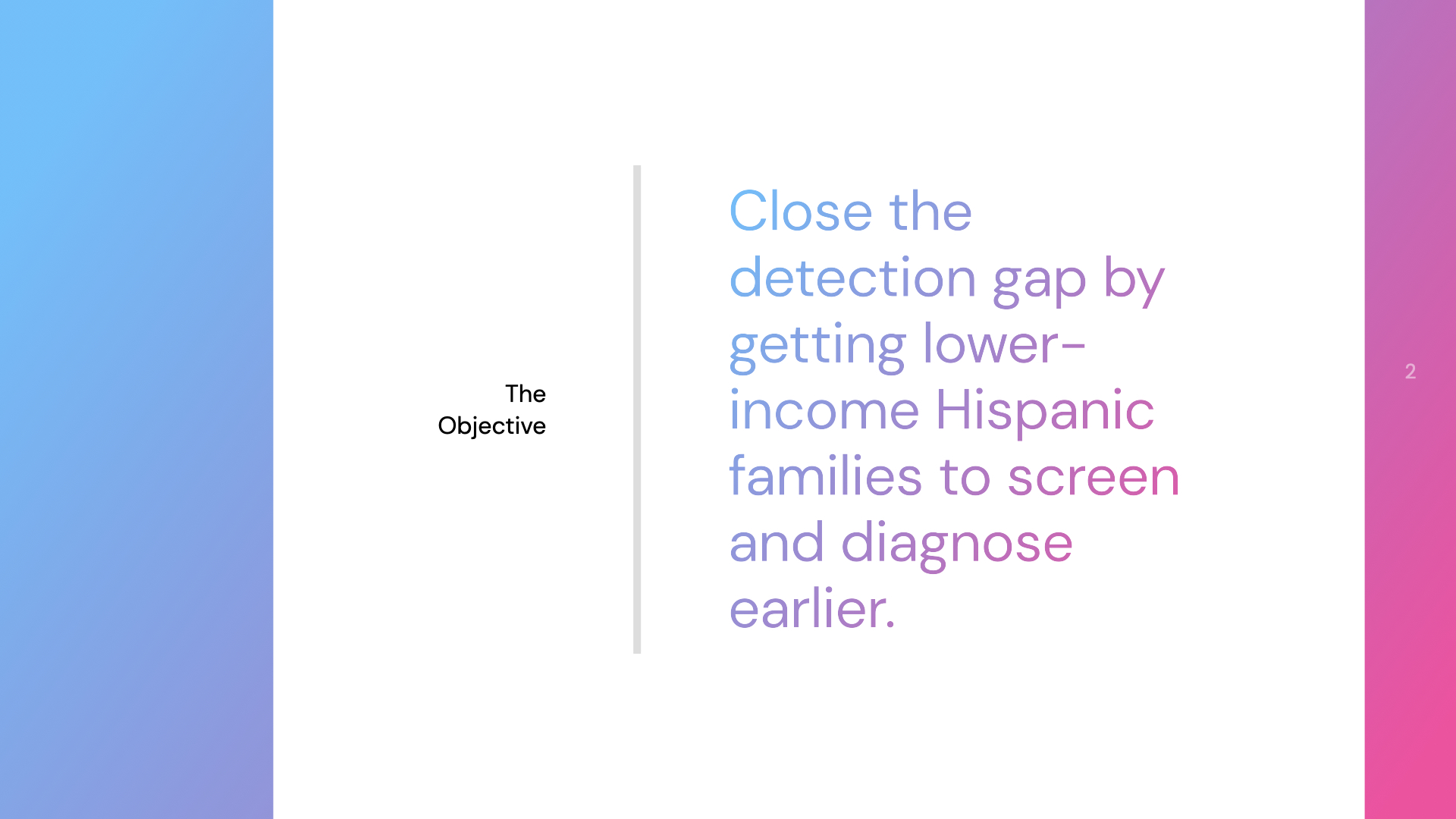 The Objective

Close the detection gap by getting lower-income Hispanic families to screen and diagnose earlier.

2